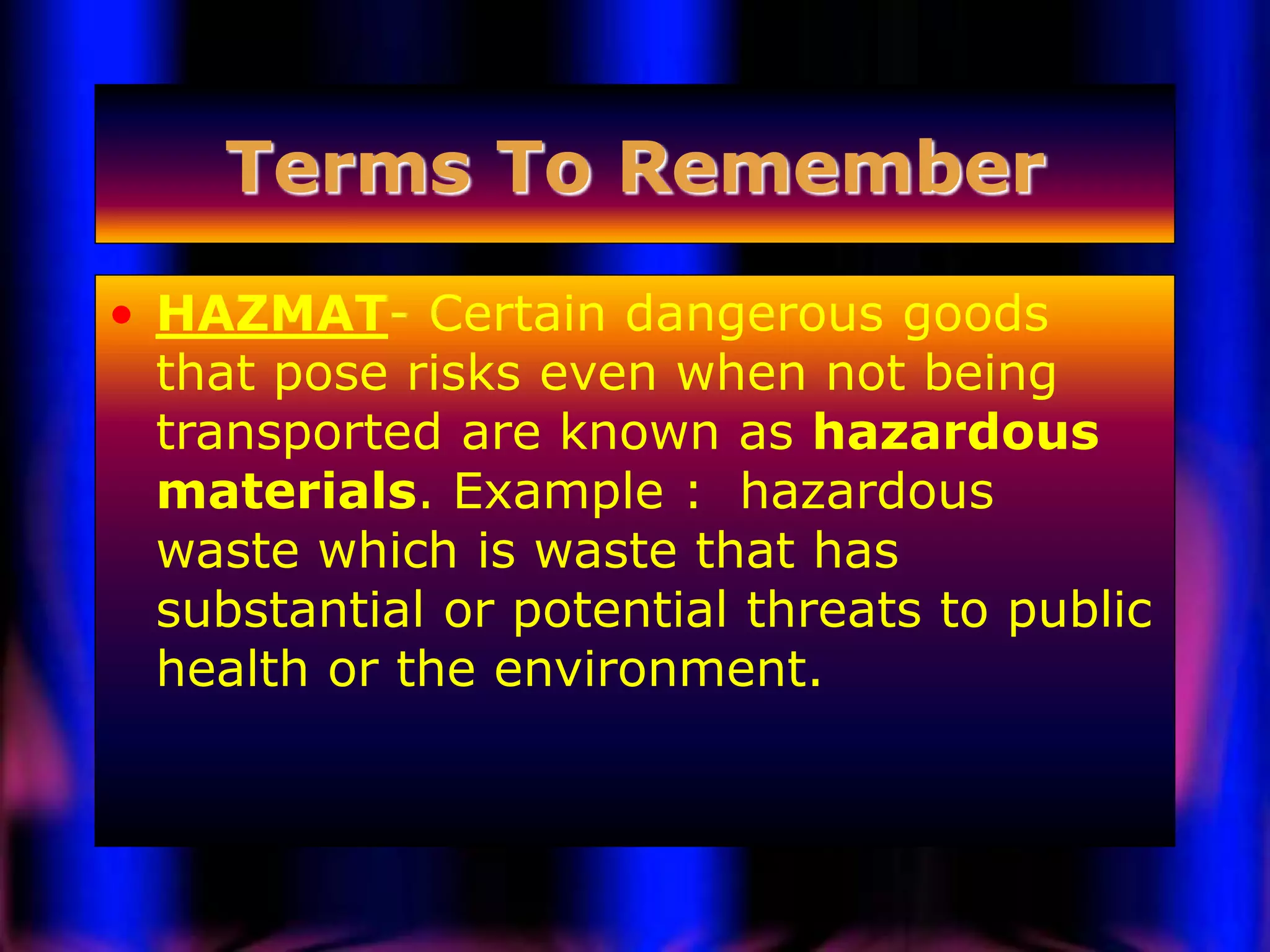 Terms To Remember

• HAZMAT- Certain dangerous goods that pose risks even when not being transported are known as hazardous materials. Example : hazardous waste which is waste that has substantial or potential threats to public health or the environment.